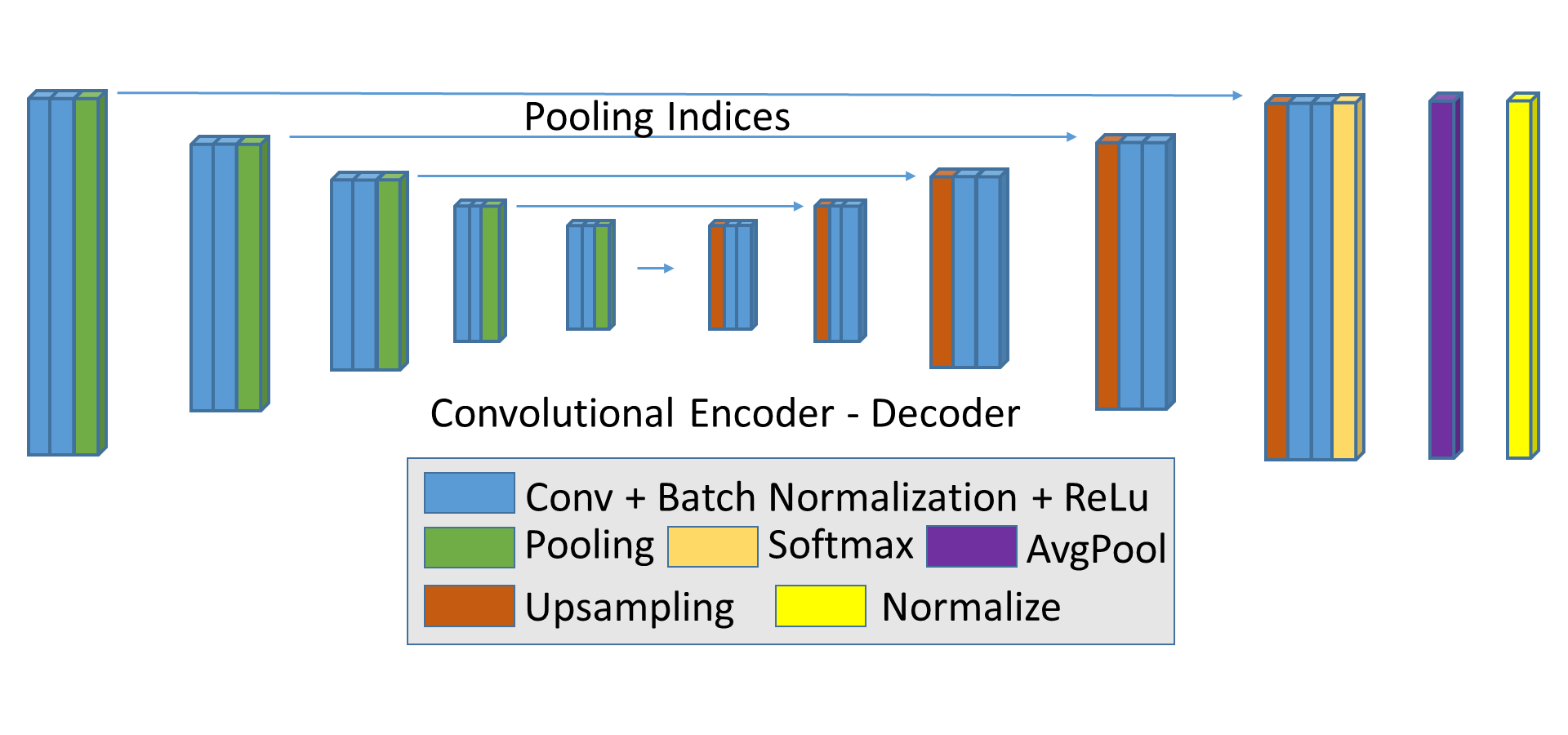 Pooling Indices

Convolutional Encoder - Decoder

Conv + Batch Normalization + ReLu
Pooling Softmax AvgPool
Upsampling Normalize